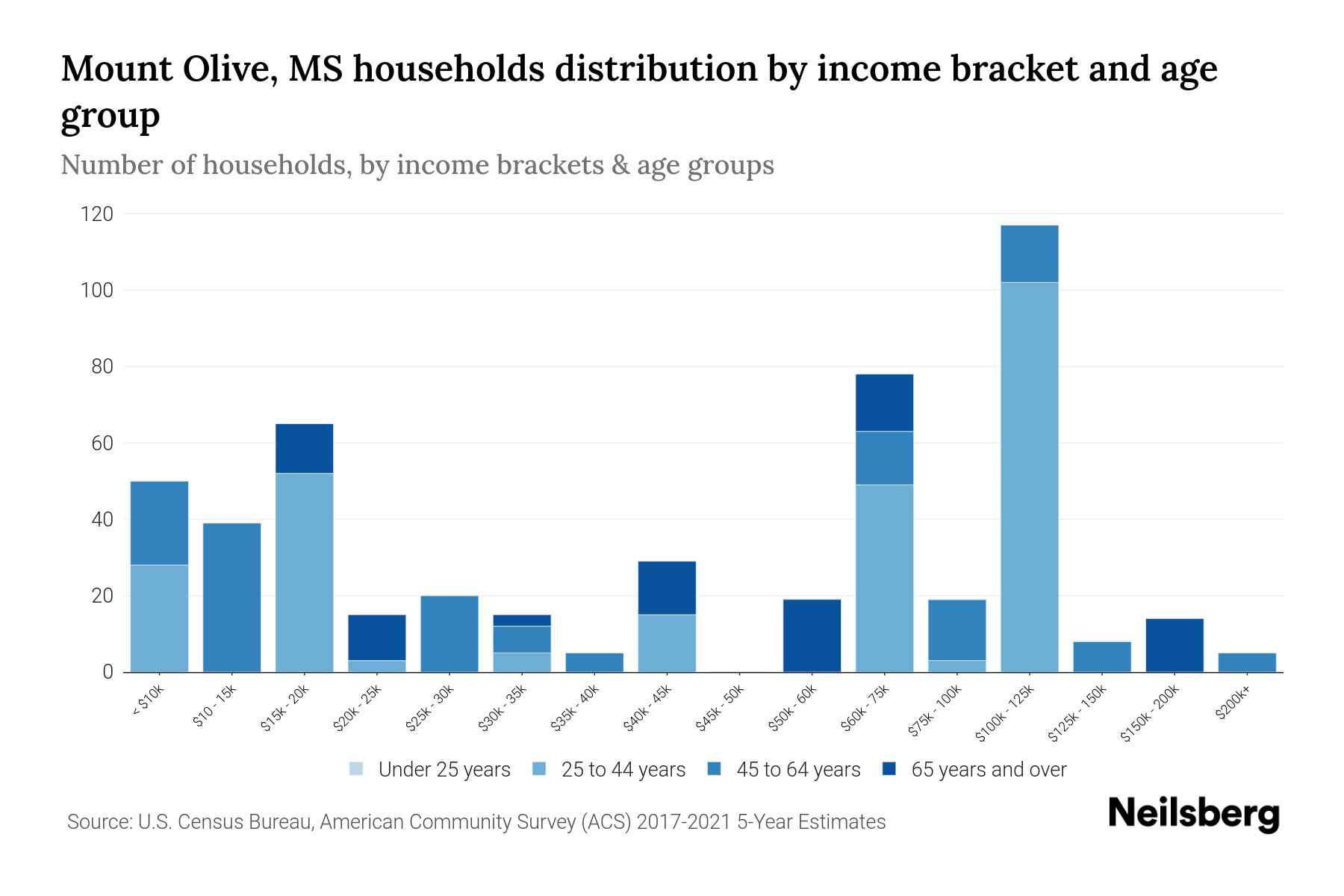 Mount Olive, MS households distribution by income bracket and age group

Number of households, by income brackets & age groups

120
100
80
60
40
20
0

< $10k
$10 - 15k
$15k - 20k
$20k - 25k
$25k - 30k
$30k - 35k
$35k - 40k
$40k - 45k
$45k - 50k
$50k - 60k
$60k - 75k
$75k - 100k
$100k - 125k
$125k - 150k
$150k - 200k
$200k+

Under 25 years
25 to 44 years
45 to 64 years
65 years and over

Source: U.S. Census Bureau, American Community Survey (ACS) 2017-2021 5-Year Estimates

Neilsberg